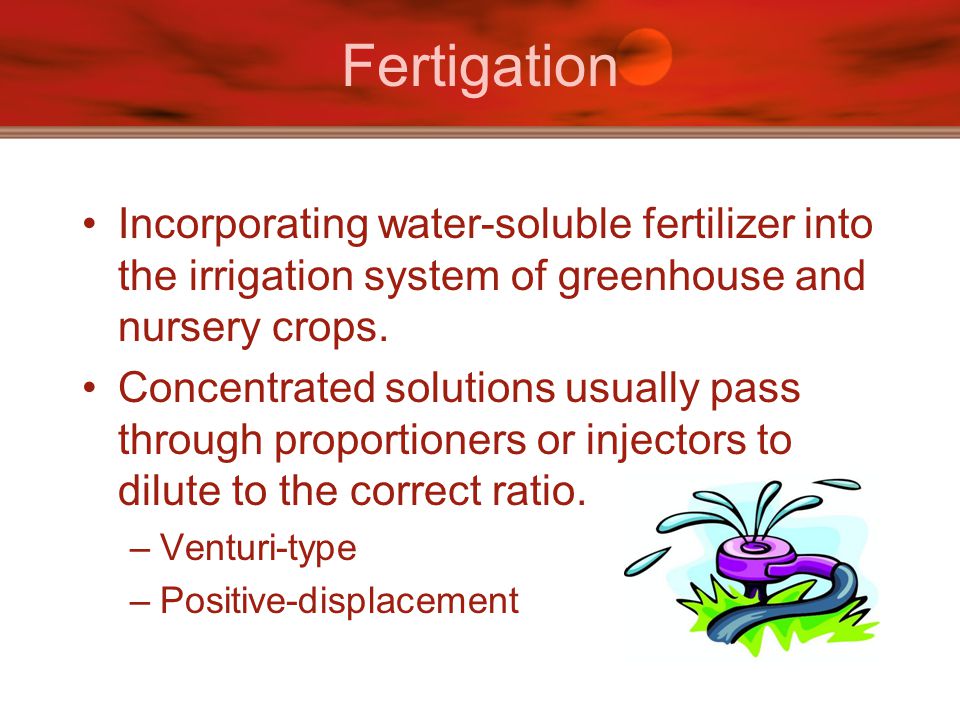 Fertigation

• Incorporating water-soluble fertilizer into the irrigation system of greenhouse and nursery crops.

• Concentrated solutions usually pass through proportioners or injectors to dilute to the correct ratio.
– Venturi-type
– Positive-displacement